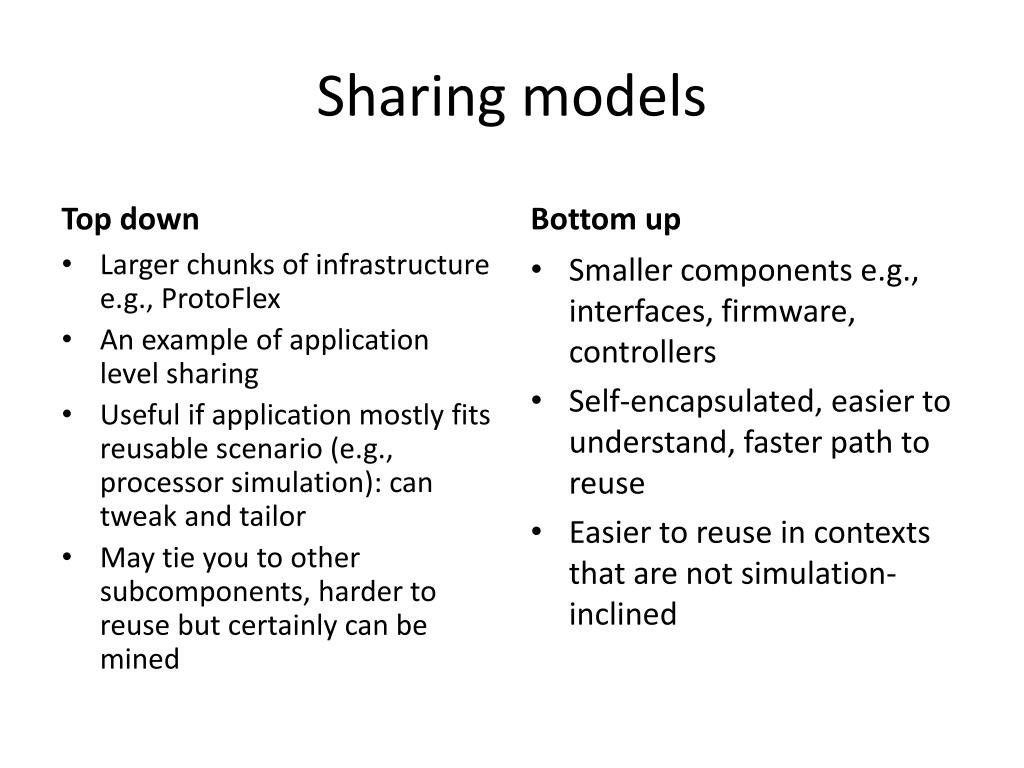 Sharing models

Top down

• Larger chunks of infrastructure e.g., ProtoFlex
• An example of application level sharing
• Useful if application mostly fits reusable scenario (e.g., processor simulation): can tweak and tailor
• May tie you to other subcomponents, harder to reuse but certainly can be mined

Bottom up

• Smaller components e.g., interfaces, firmware, controllers
• Self-encapsulated, easier to understand, faster path to reuse
• Easier to reuse in contexts that are not simulation-inclined